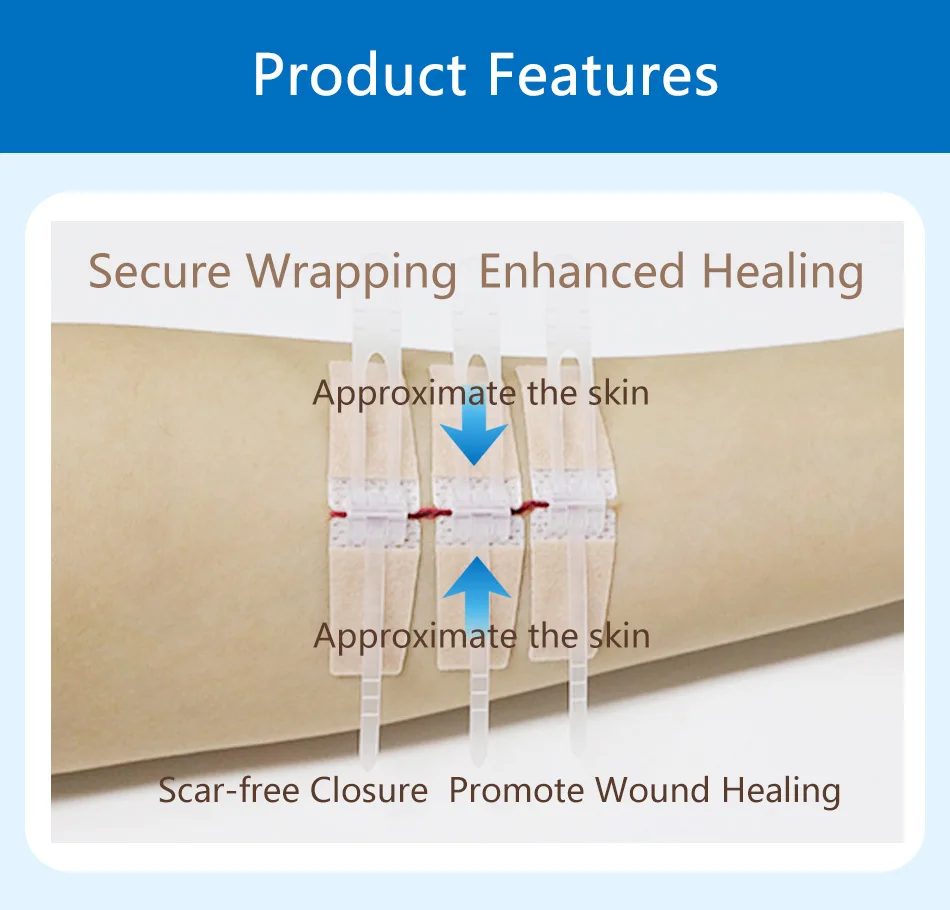 Product Features

Secure Wrapping Enhanced Healing

Approximate the skin

Approximate the skin

Scar-free Closure Promote Wound Healing